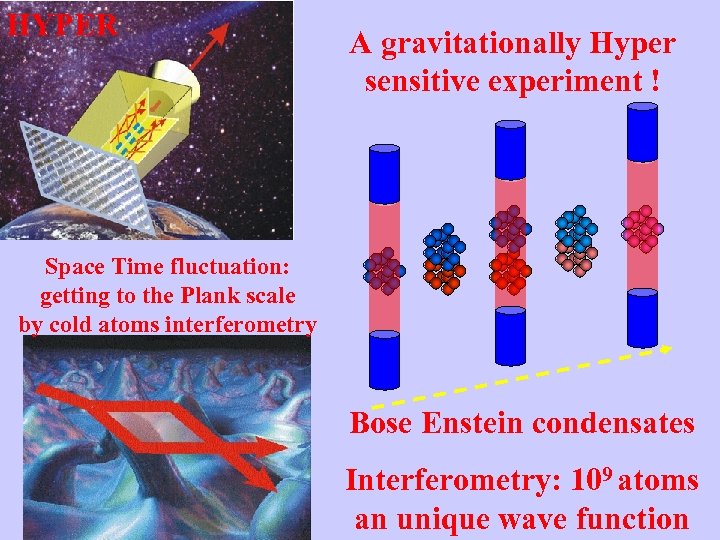 HYPER

A gravitationally Hyper sensitive experiment !

Space Time fluctuation: getting to the Plank scale by cold atoms interferometry

Bose Enstein condensates

Interferometry: $10^9$ atoms an unique wave function